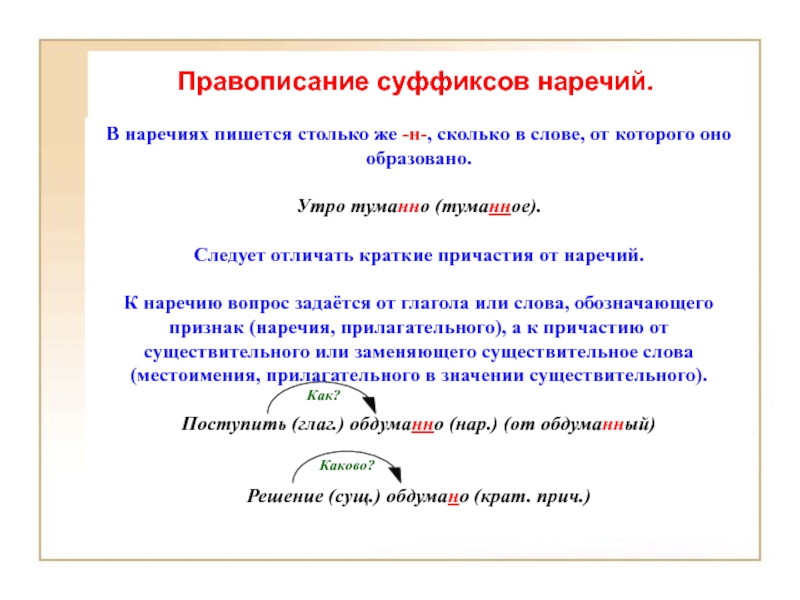 Правописание суффиксов наречий.

В наречиях пишется столько же -н-, сколько в слове, от которого оно образовано.

Утро туманно (туманное).

Следует отличать краткие причастия от наречий.

К наречию вопрос задаётся от глагола или слова, обозначающего признак (наречия, прилагательного), а к причастию от существительного или заменяющего существительное слова (местоимения, прилагательного в значении существительного).

Как?

Поступить (глаг.) обдуманно (нар.) (от обдуманный)

Каково?

Решение (сущ.) обдумано (крат. прич.)